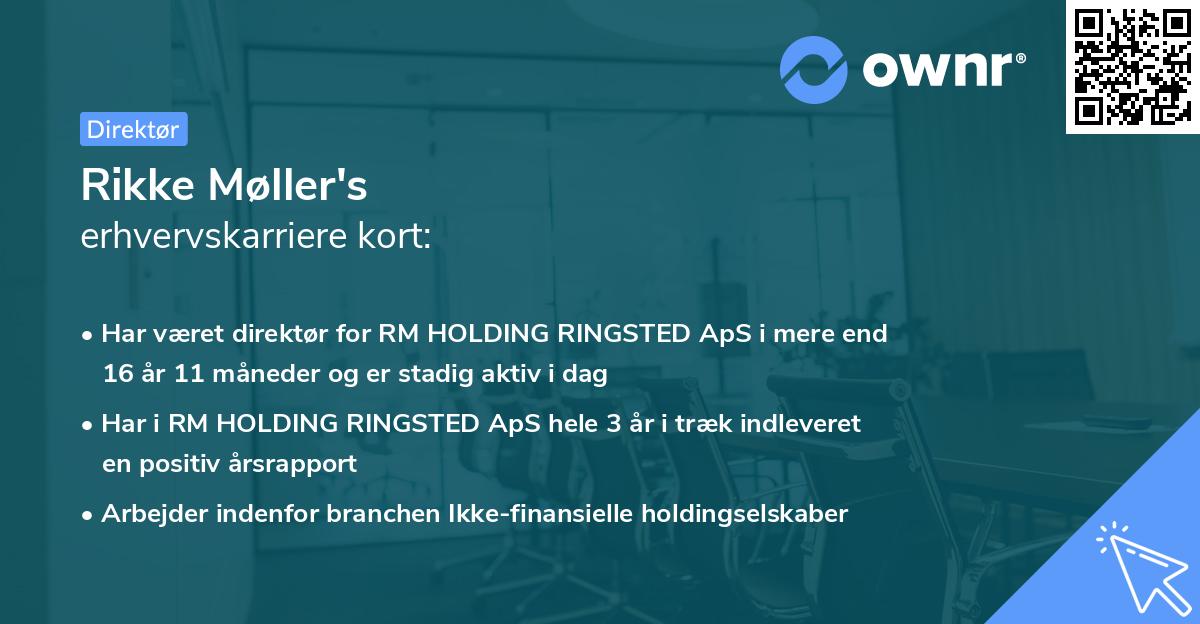 ownr®

Direktør

Rikke Møller's
erhvervskarriere kort:

• Har været direktør for RM HOLDING RINGSTED ApS i mere end 16 år 11 måneder og er stadig aktiv i dag
• Har i RM HOLDING RINGSTED ApS hele 3 år i træk indleveret en positiv årsrapport
• Arbejder indenfor branchen Ikke-finansielle holdingselskaber